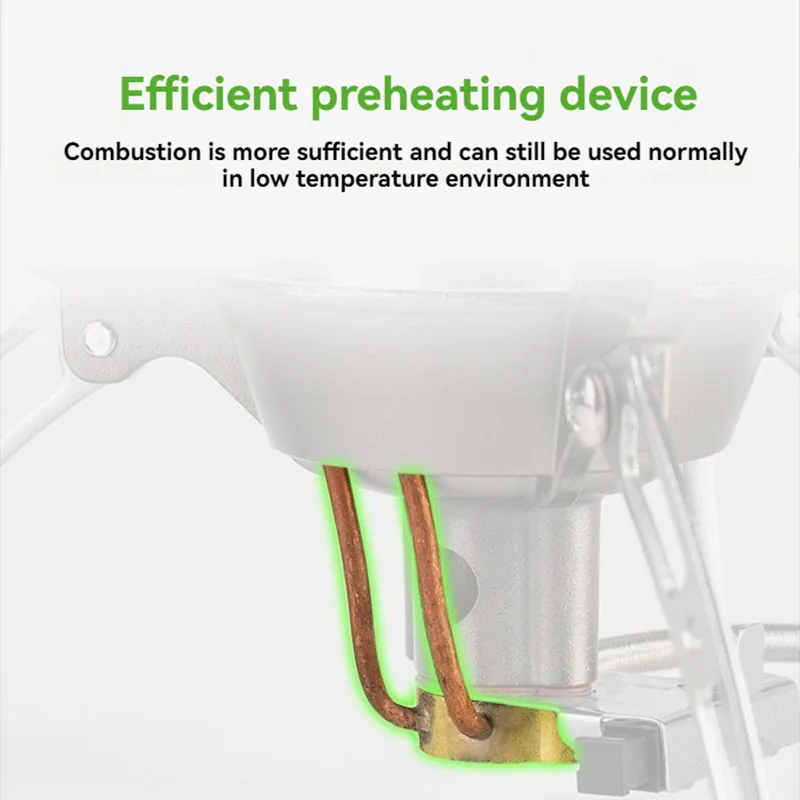 Efficient preheating device

Combustion is more sufficient and can still be used normally in low temperature environment